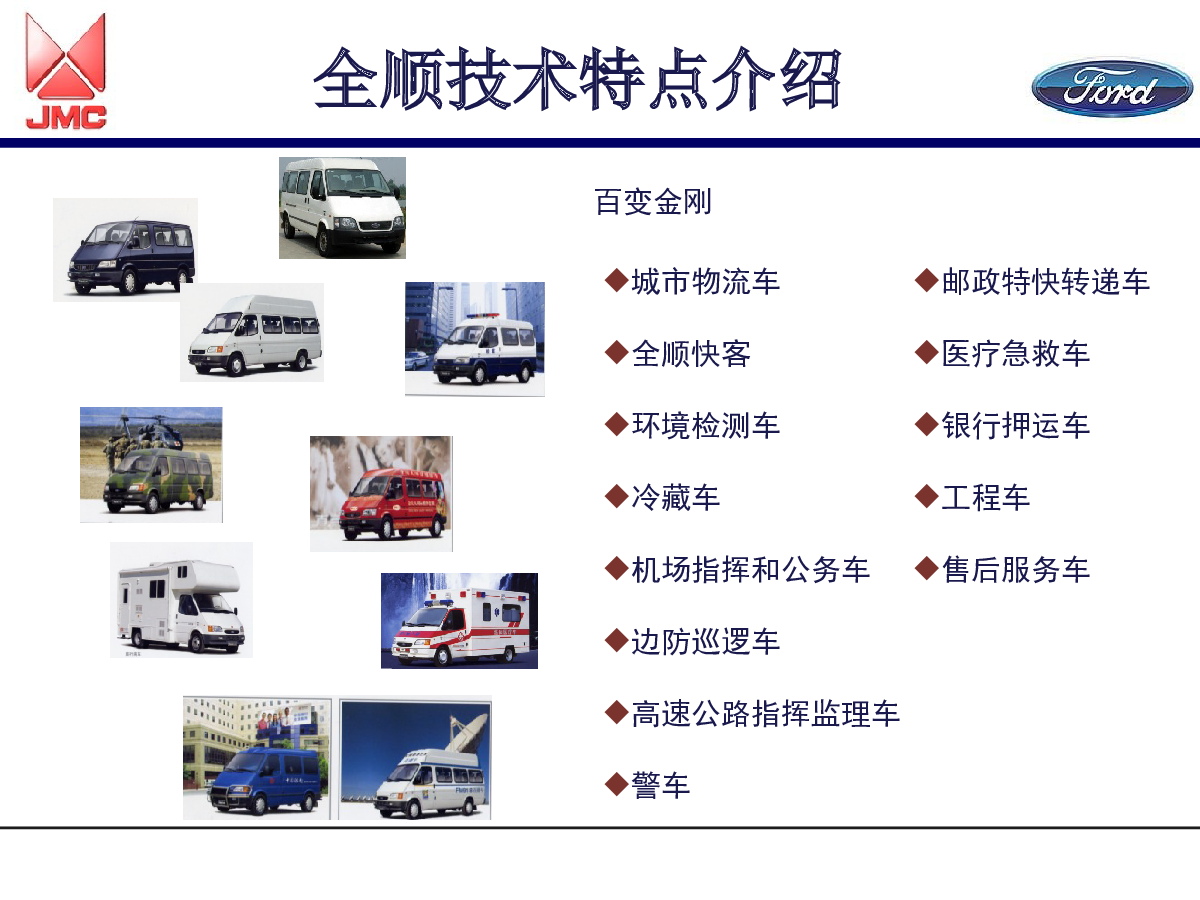 JMC

全顺技术特点介绍

Ford

百变金刚

◆城市物流车
◆全顺快客
◆环境检测车
◆冷藏车
◆机场指挥和公务车
◆边防巡逻车
◆高速公路指挥监理车
◆警车

◆邮政特快转递车
◆医疗急救车
◆银行押运车
◆工程车
◆售后服务车